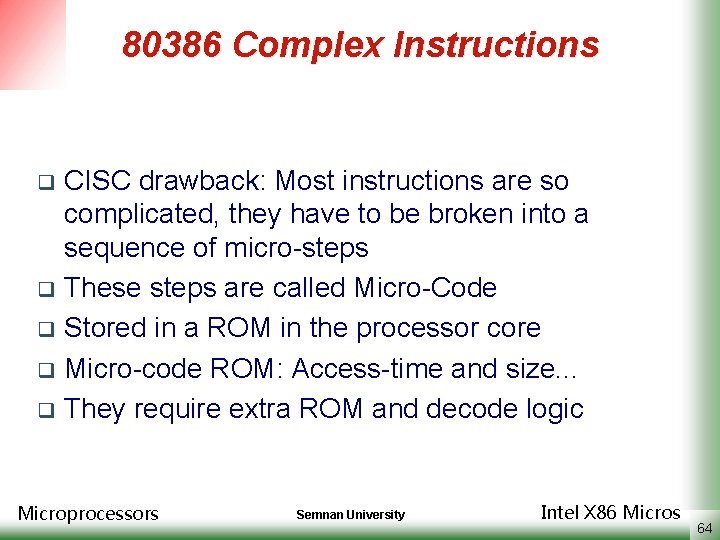 80386 Complex Instructions

❑ CISC drawback: Most instructions are so complicated, they have to be broken into a sequence of micro-steps

❑ These steps are called Micro-Code

❑ Stored in a ROM in the processor core

❑ Micro-code ROM: Access-time and size...

❑ They require extra ROM and decode logic

Microprocessors

Semnan University

Intel X86 Micros

64